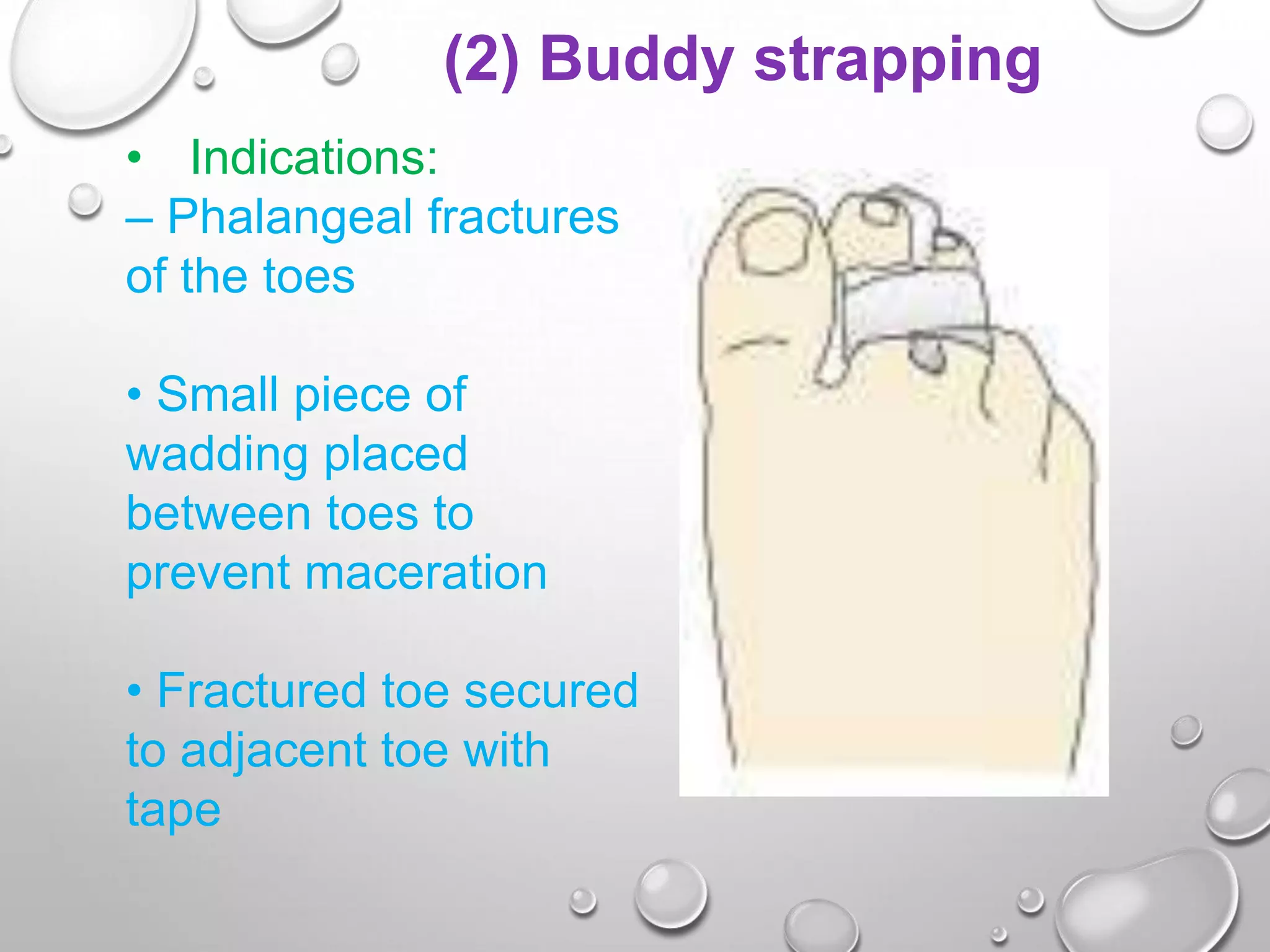 (2) Buddy strapping

• Indications:
– Phalangeal fractures of the toes

• Small piece of wadding placed between toes to prevent maceration

• Fractured toe secured to adjacent toe with tape